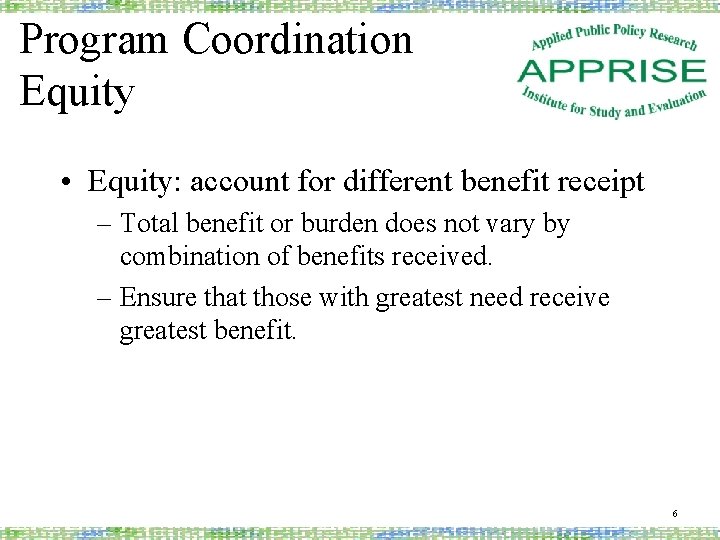 Program Coordination
Equity

Applied Public Policy Research
APPRISE
Institute for Study and Evaluation

• Equity: account for different benefit receipt
– Total benefit or burden does not vary by combination of benefits received.
– Ensure that those with greatest need receive greatest benefit.

6